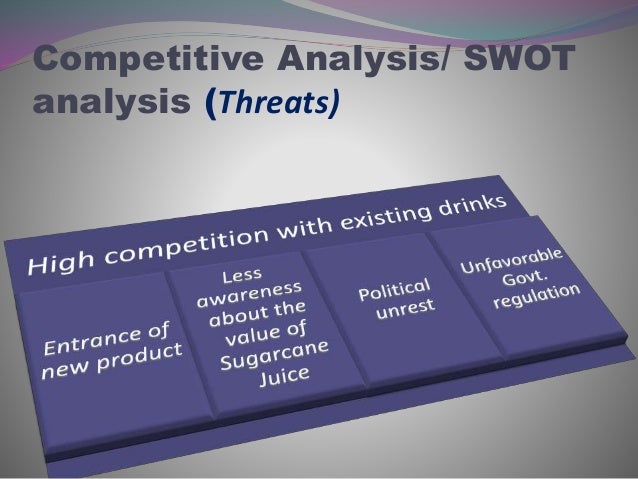 Competitive Analysis/ SWOT analysis (Threats)

High competition with existing drinks

Entrance of new product

Less awareness about the value of Sugarcane Juice

Political unrest

Unfavorable Govt. regulation